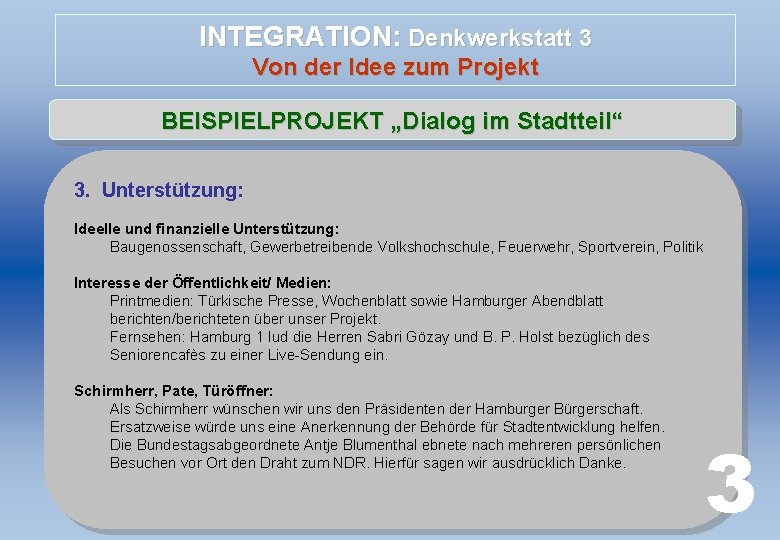 INTEGRATION: Denkwerkstatt 3
Von der Idee zum Projekt

BEISPIELPROJEKT „Dialog im Stadtteil“

3. Unterstützung:

Ideelle und finanzielle Unterstützung:
Baugenossenschaft, Gewerbetreibende Volkshochschule, Feuerwehr, Sportverein, Politik

Interesse der Öffentlichkeit/ Medien:
Printmedien: Türkische Presse, Wochenblatt sowie Hamburger Abendblatt berichten/berichteten über unser Projekt.
Fernsehen: Hamburg 1 lud die Herren Sabri Gözay und B. P. Holst bezüglich des Seniorencafès zu einer Live-Sendung ein.

Schirmherr, Pate, Türöffner:
Als Schirmherr wünschen wir uns den Präsidenten der Hamburger Bürgerschaft.
Ersatzweise würde uns eine Anerkennung der Behörde für Stadtentwicklung helfen.
Die Bundestagsabgeordnete Antje Blumenthal ebnete nach mehreren persönlichen Besuchen vor Ort den Draht zum NDR. Hierfür sagen wir ausdrücklich Danke.

3